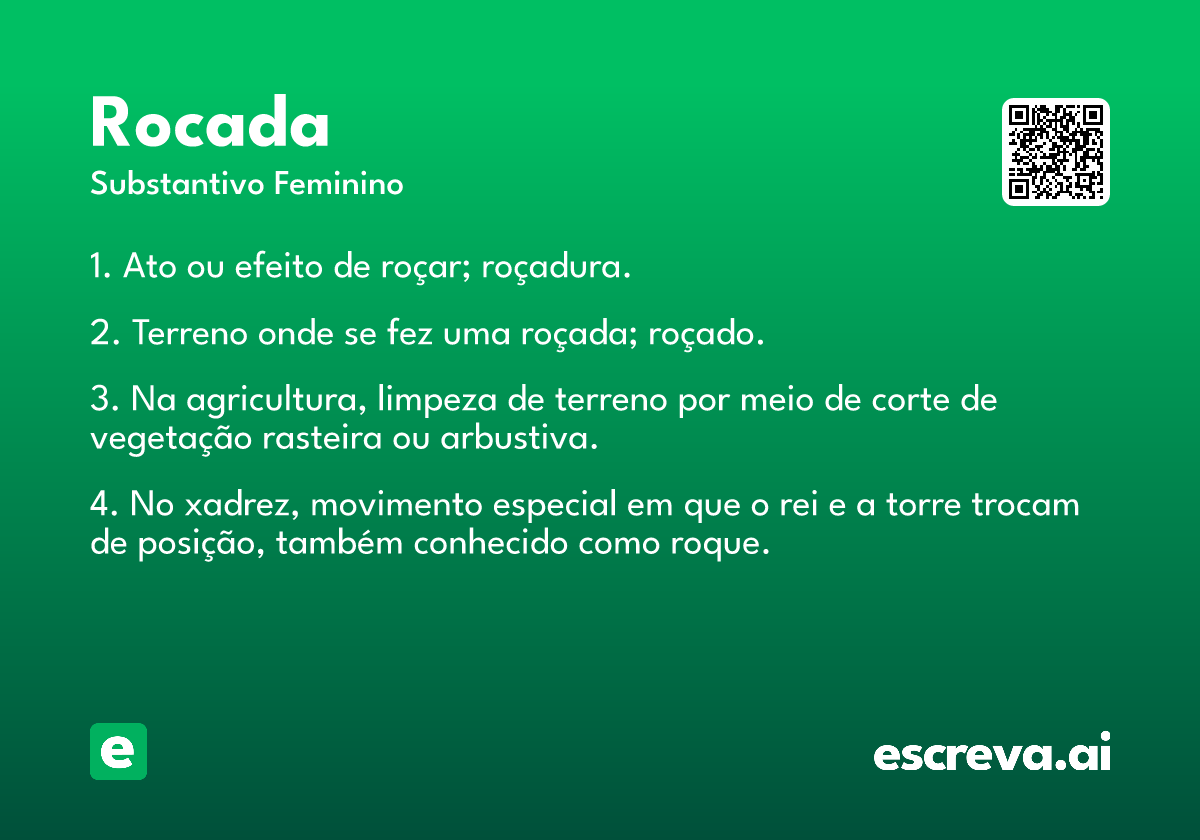 Rocada

Substantivo Feminino

1. Ato ou efeito de roçar; roçadura.

2. Terreno onde se fez uma roçada; roçado.

3. Na agricultura, limpeza de terreno por meio de corte de vegetação rasteira ou arbustiva.

4. No xadrez, movimento especial em que o rei e a torre trocam de posição, também conhecido como roque.

e

escreva.ai